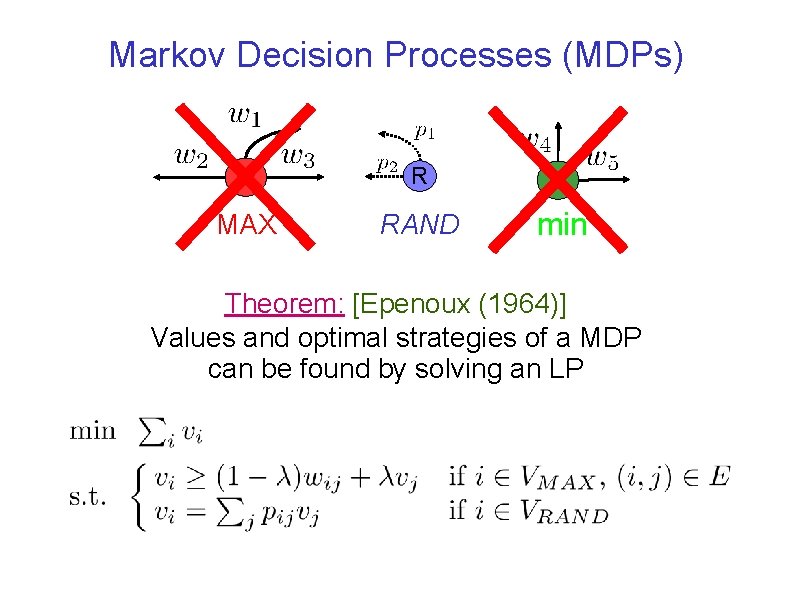 Markov Decision Processes (MDPs)

$w_1$ $w_2$ $w_3$ MAX

$p_1$ $p_2$ R RAND

$w_4$ $w_5$ min

Theorem: [Epenoux (1964)]
Values and optimal strategies of a MDP can be found by solving an LP

min $\sum_i v_i$

s.t. $\begin{cases} v_i \geq (1-\lambda)w_{ij} + \lambda v_j & \text{if } i \in V_{MAX},\ (i,j) \in E \\ v_i = \sum_j p_{ij} v_j & \text{if } i \in V_{RAND} \end{cases}$